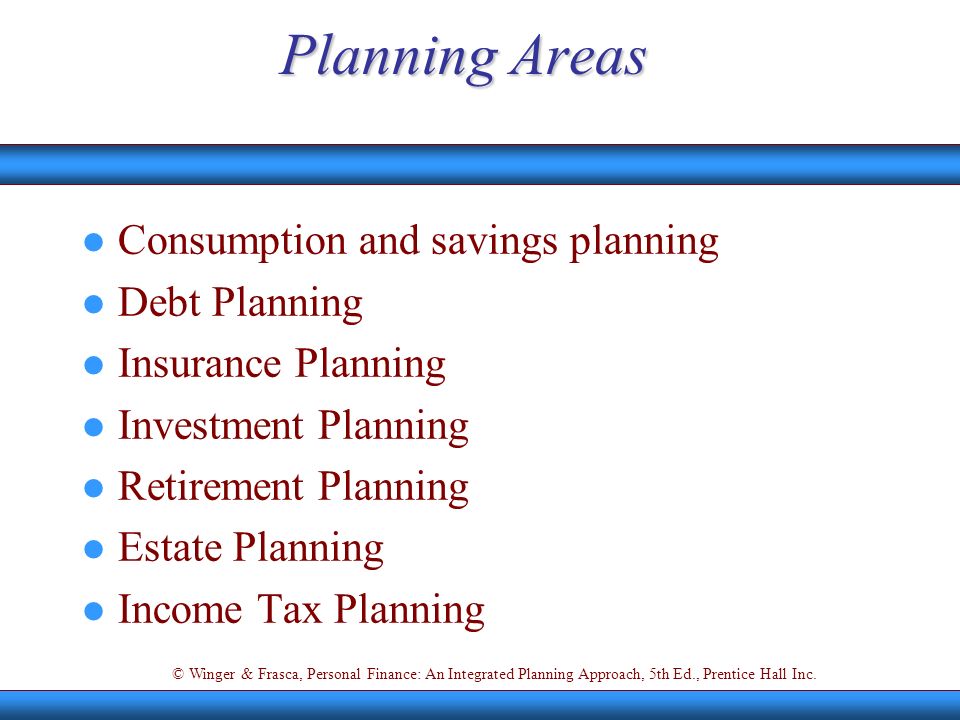 Planning Areas

- Consumption and savings planning
- Debt Planning
- Insurance Planning
- Investment Planning
- Retirement Planning
- Estate Planning
- Income Tax Planning

© Winger & Frasca, Personal Finance: An Integrated Planning Approach, 5th Ed., Prentice Hall Inc.